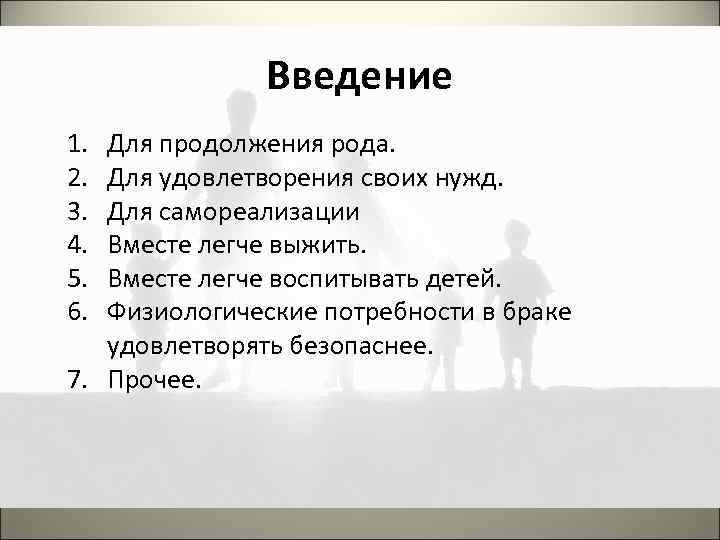 Введение

1. Для продолжения рода.
2. Для удовлетворения своих нужд.
3. Для самореализации
4. Вместе легче выжить.
5. Вместе легче воспитывать детей.
6. Физиологические потребности в браке удовлетворять безопаснее.
7. Прочее.